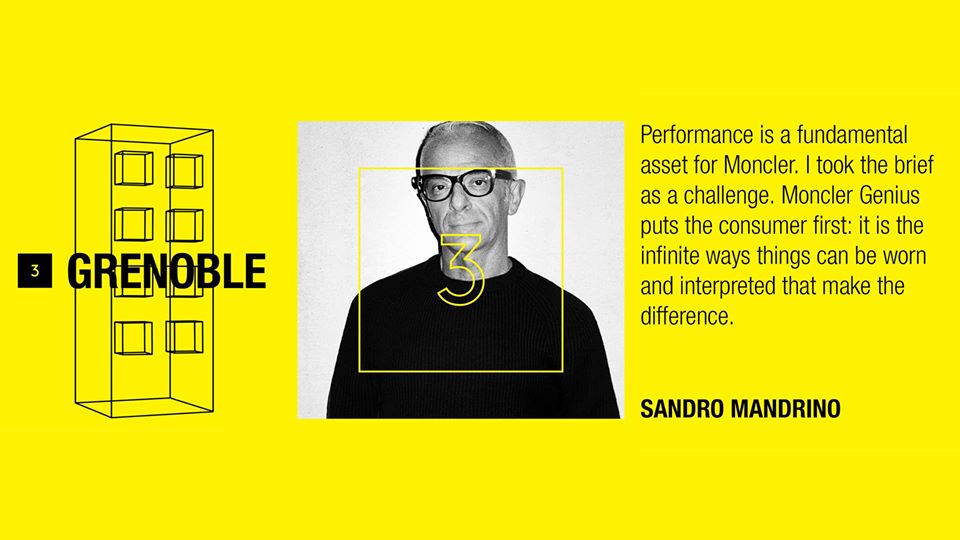 3 GRENOBLE

3

Performance is a fundamental asset for Moncler. I took the brief as a challenge. Moncler Genius puts the consumer first: it is the infinite ways things can be worn and interpreted that make the difference.

SANDRO MANDRINO